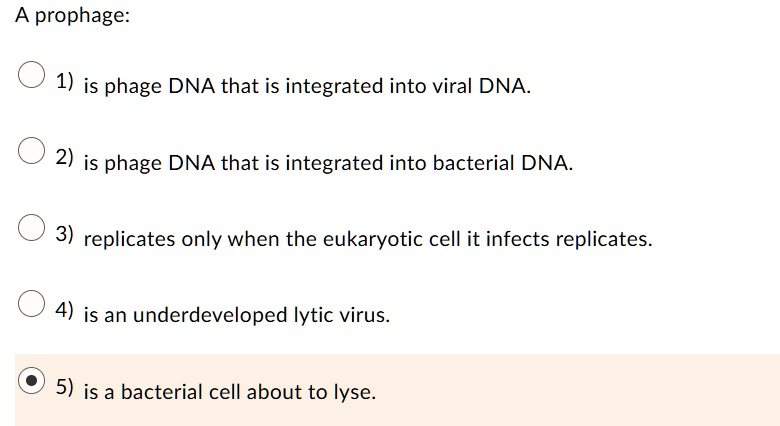 A prophage:

1) is phage DNA that is integrated into viral DNA.

2) is phage DNA that is integrated into bacterial DNA.

3) replicates only when the eukaryotic cell it infects replicates.

4) is an underdeveloped lytic virus.

5) is a bacterial cell about to lyse.